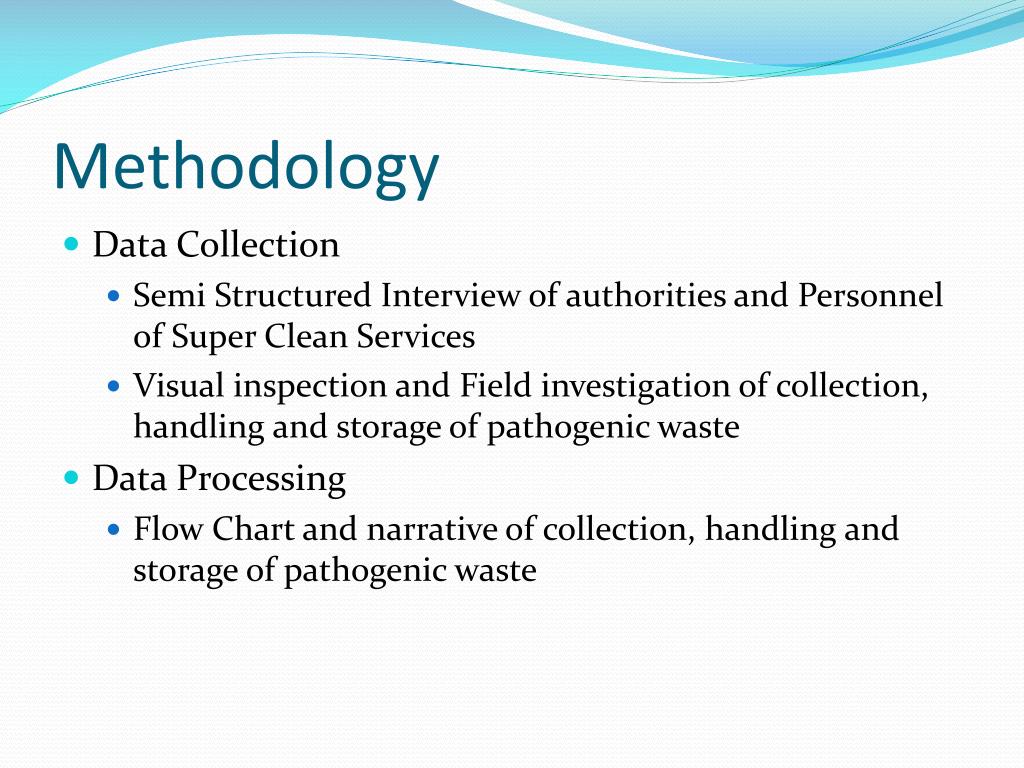 Methodology

- Data Collection
  - Semi Structured Interview of authorities and Personnel of Super Clean Services
  - Visual inspection and Field investigation of collection, handling and storage of pathogenic waste
- Data Processing
  - Flow Chart and narrative of collection, handling and storage of pathogenic waste